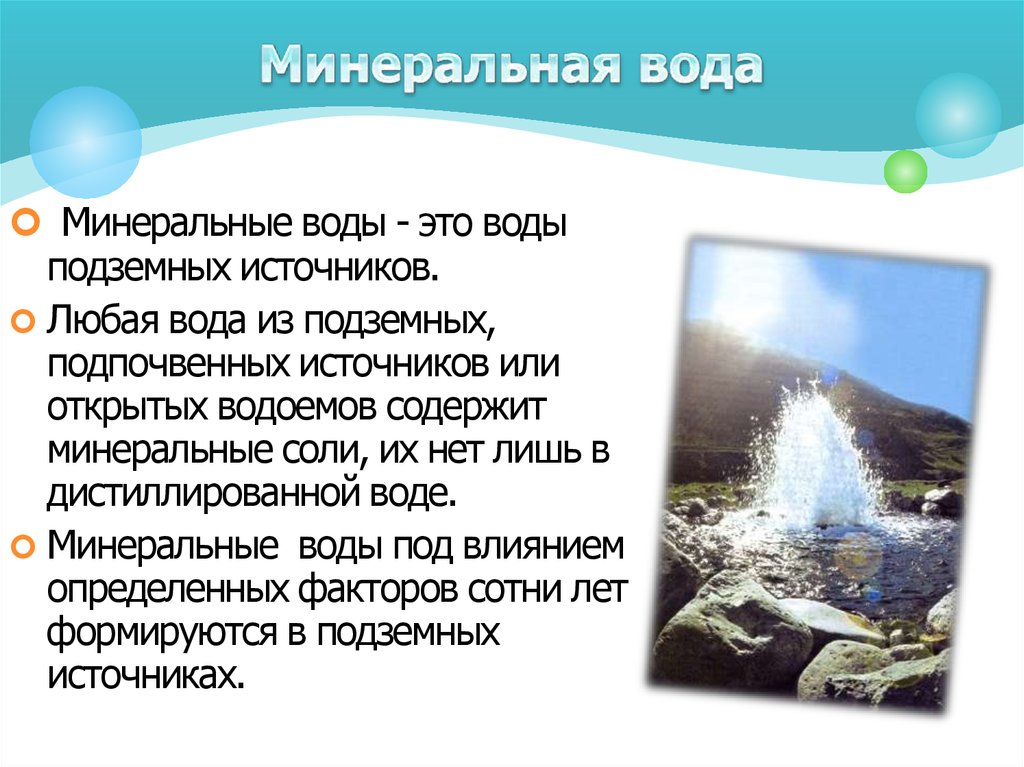 Минеральная вода

Минеральные воды - это воды подземных источников.

Любая вода из подземных, подпочвенных источников или открытых водоемов содержит минеральные соли, их нет лишь в дистиллированной воде.

Минеральные воды под влиянием определенных факторов сотни лет формируются в подземных источниках.